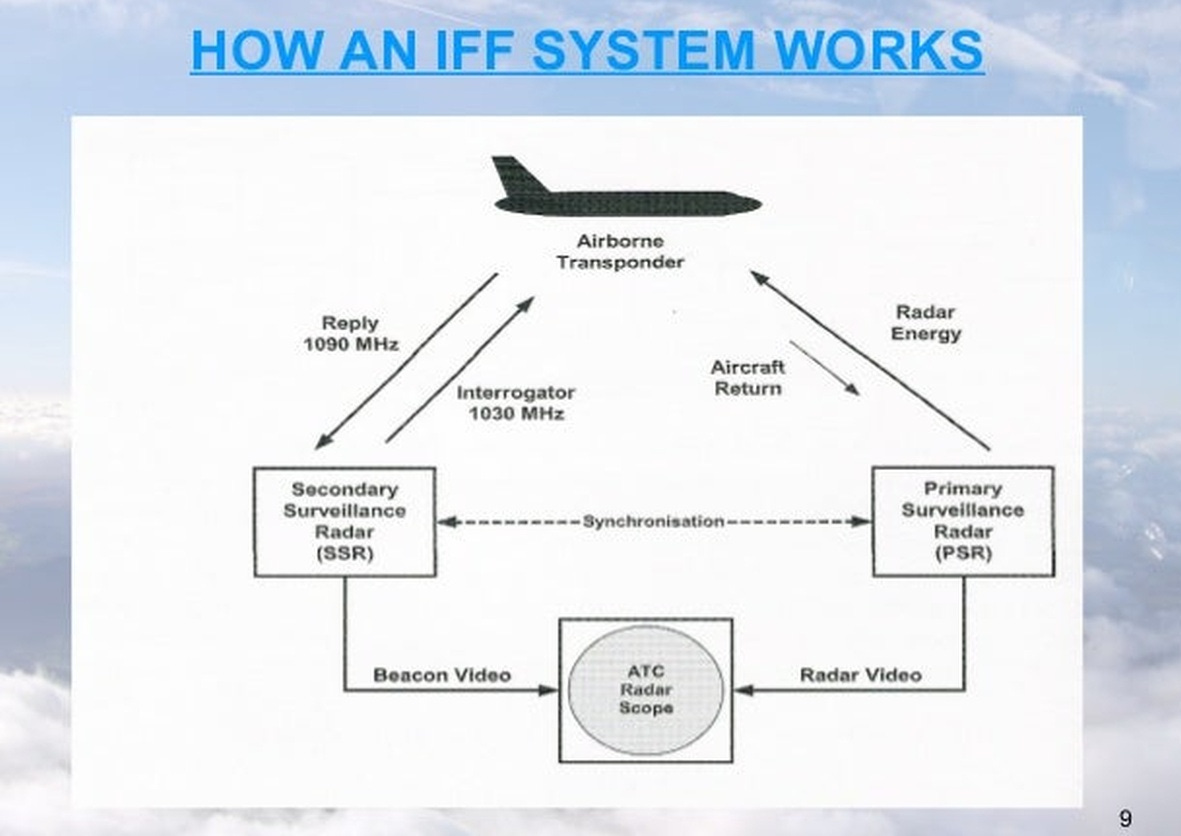 HOW AN IFF SYSTEM WORKS

Airborne Transponder

Reply 1090 MHz

Interrogator 1030 MHz

Aircraft Return

Radar Energy

Secondary Surveillance Radar (SSR)

Synchronisation

Primary Surveillance Radar (PSR)

Beacon Video

ATC Radar Scope

Radar Video

9